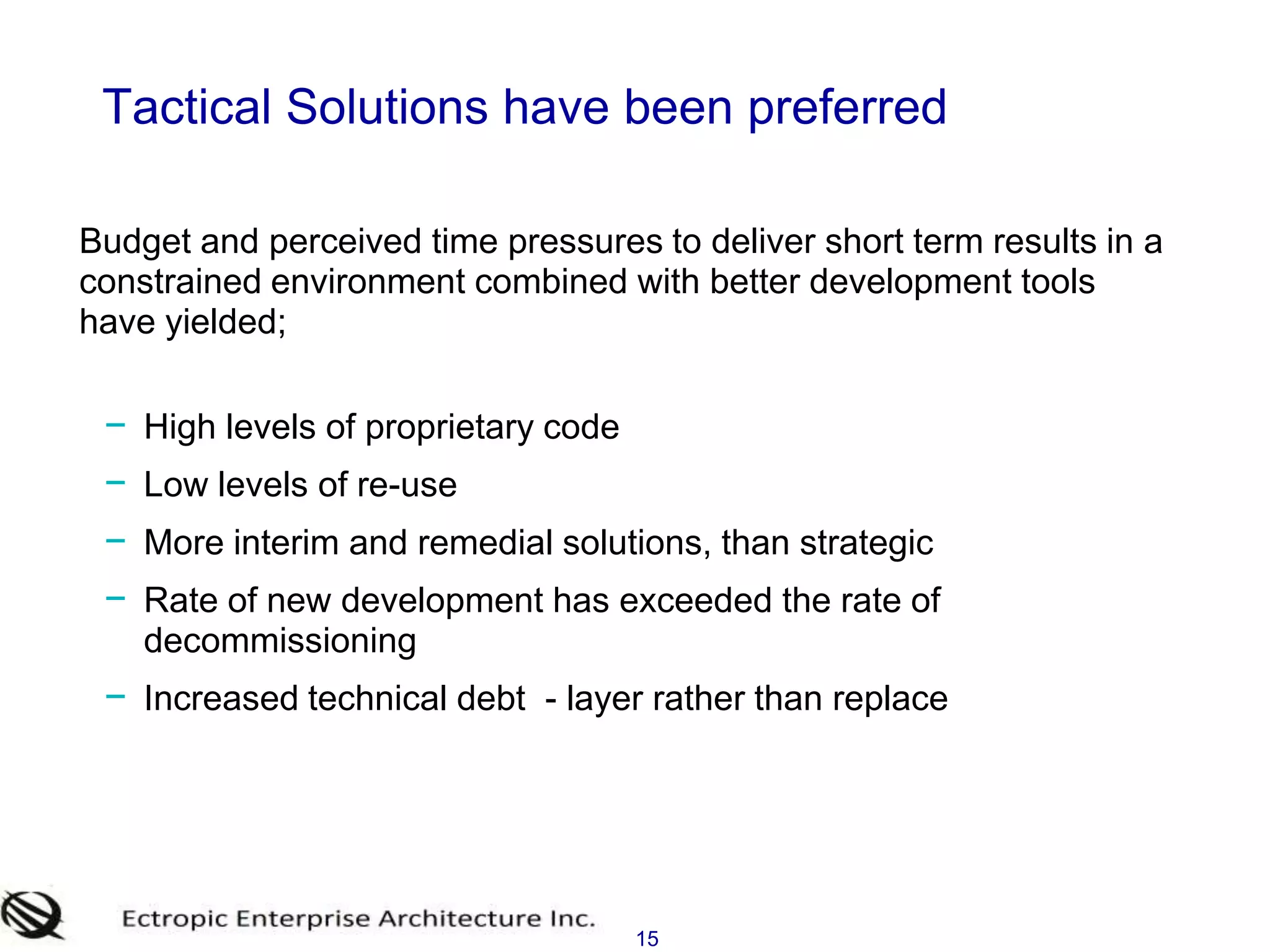 Tactical Solutions have been preferred

Budget and perceived time pressures to deliver short term results in a constrained environment combined with better development tools have yielded;

– High levels of proprietary code
– Low levels of re-use
– More interim and remedial solutions, than strategic
– Rate of new development has exceeded the rate of decommissioning
– Increased technical debt - layer rather than replace

Ectropic Enterprise Architecture Inc.

15